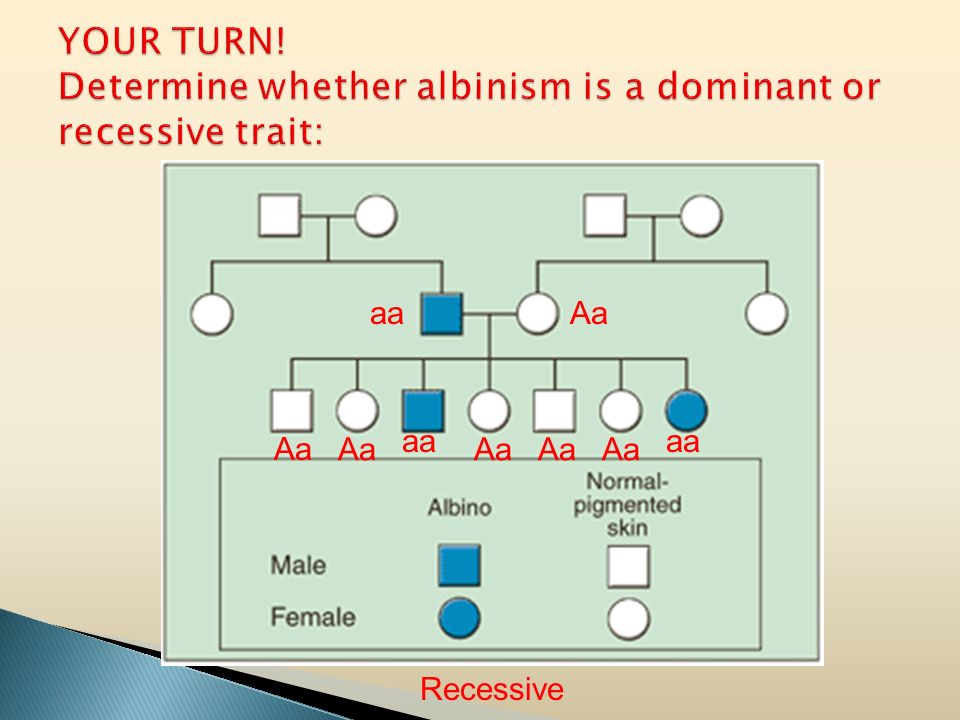 YOUR TURN!
Determine whether albinism is a dominant or recessive trait:

aa Aa

Aa Aa aa Aa Aa Aa aa

Albino

Normal-pigmented skin

Male

Female

Recessive